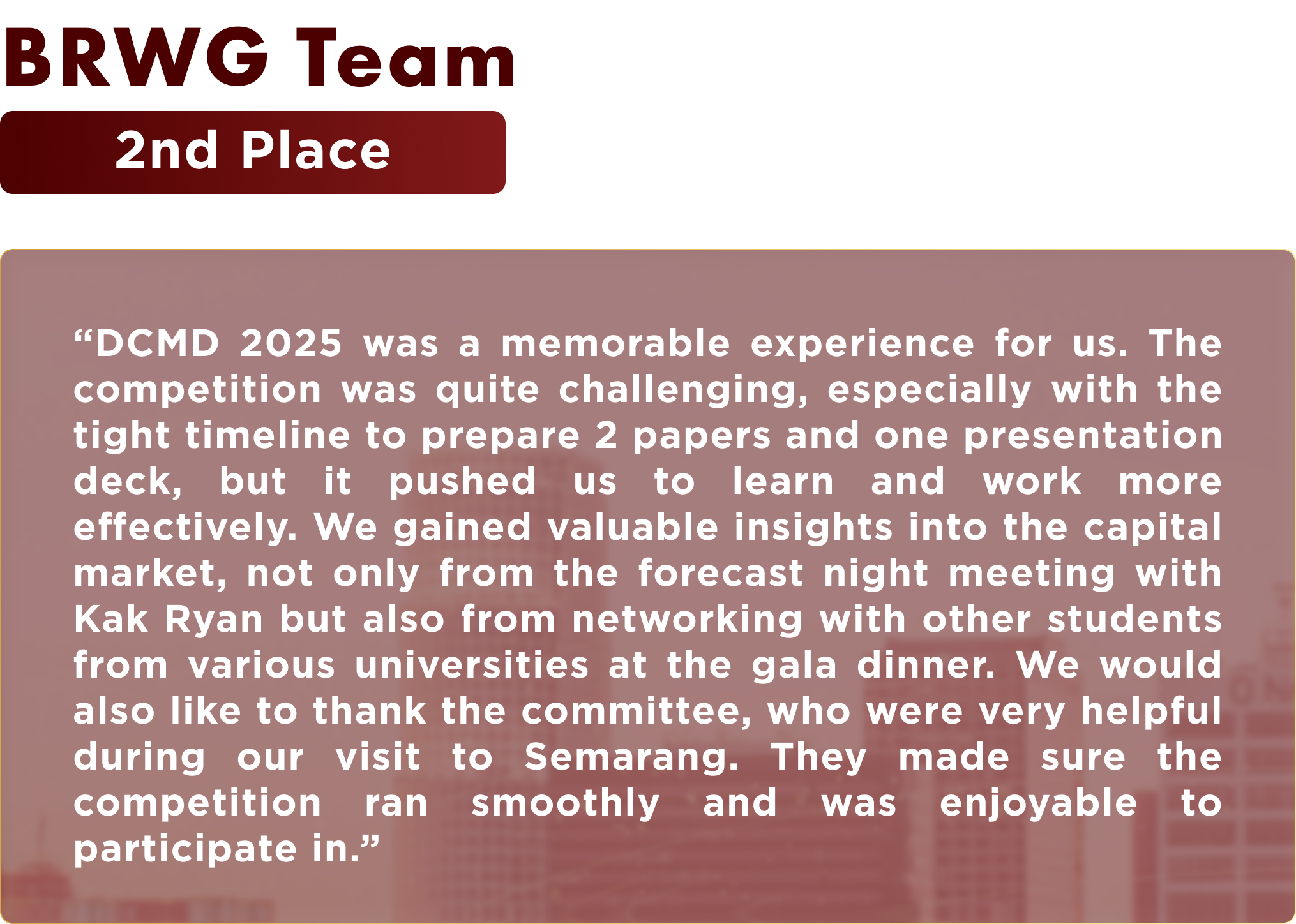 BRWG Team

2nd Place

“DCMD 2025 was a memorable experience for us. The competition was quite challenging, especially with the tight timeline to prepare 2 papers and one presentation deck, but it pushed us to learn and work more effectively. We gained valuable insights into the capital market, not only from the forecast night meeting with Kak Ryan but also from networking with other students from various universities at the gala dinner. We would also like to thank the committee, who were very helpful during our visit to Semarang. They made sure the competition ran smoothly and was enjoyable to participate in.”